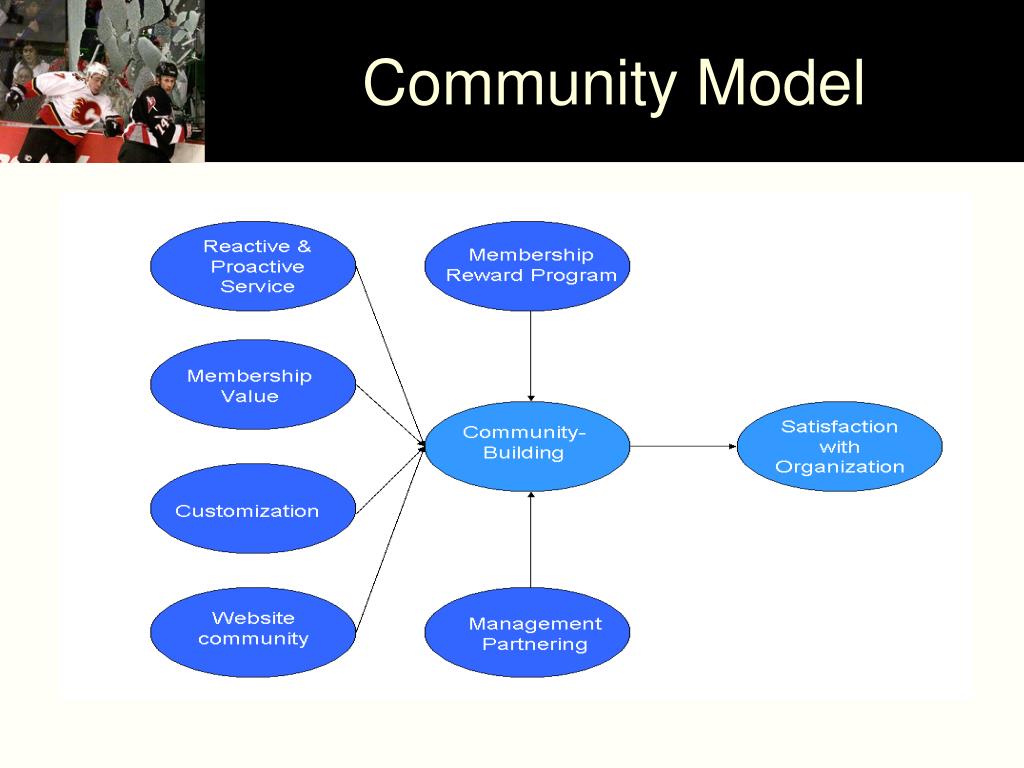 Community Model

Reactive & Proactive Service

Membership Value

Customization

Website community

Membership Reward Program

Community-Building

Management Partnering

Satisfaction with Organization